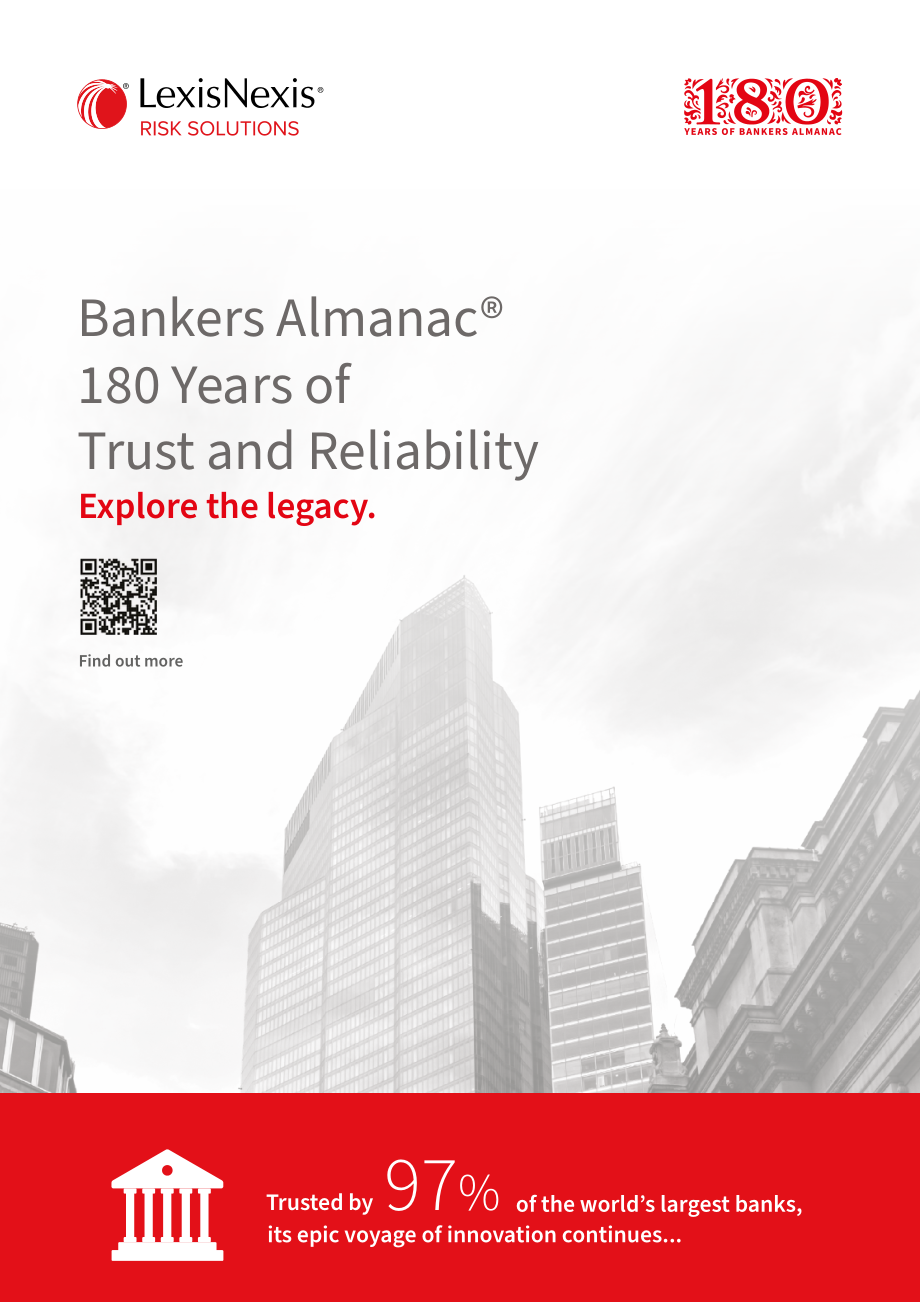 LexisNexis®
RISK SOLUTIONS

180
YEARS OF BANKERS ALMANAC

Bankers Almanac®
180 Years of
Trust and Reliability
Explore the legacy.

Find out more

Trusted by 97% of the world's largest banks, its epic voyage of innovation continues...